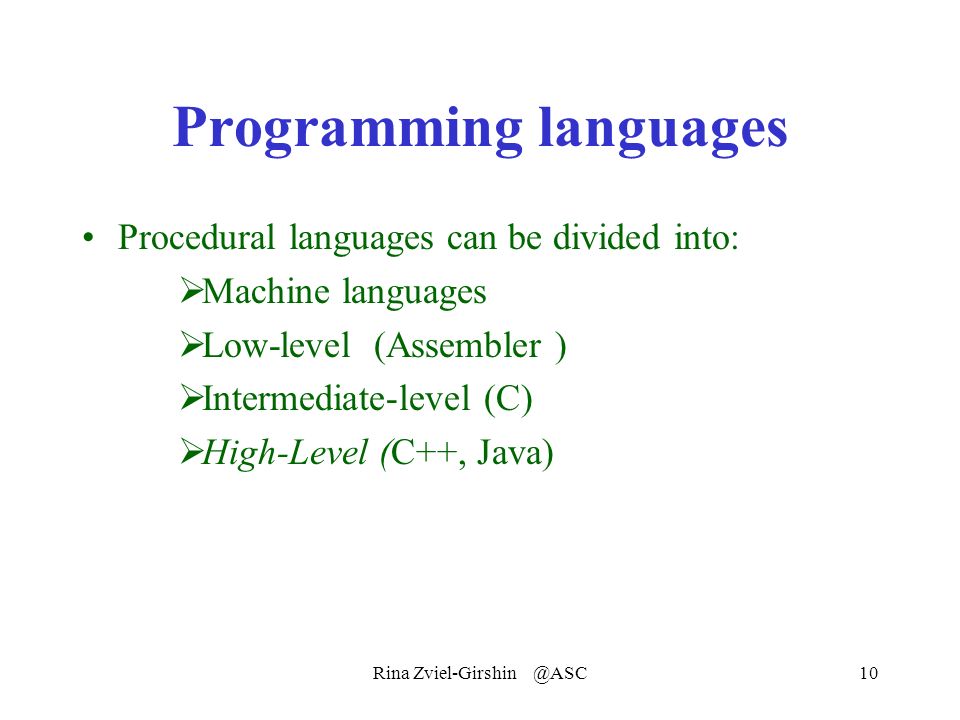 Programming languages

• Procedural languages can be divided into:
➢Machine languages
➢Low-level (Assembler )
➢Intermediate-level (C)
➢High-Level (C++, Java)

Rina Zviel-Girshin @ASC

10